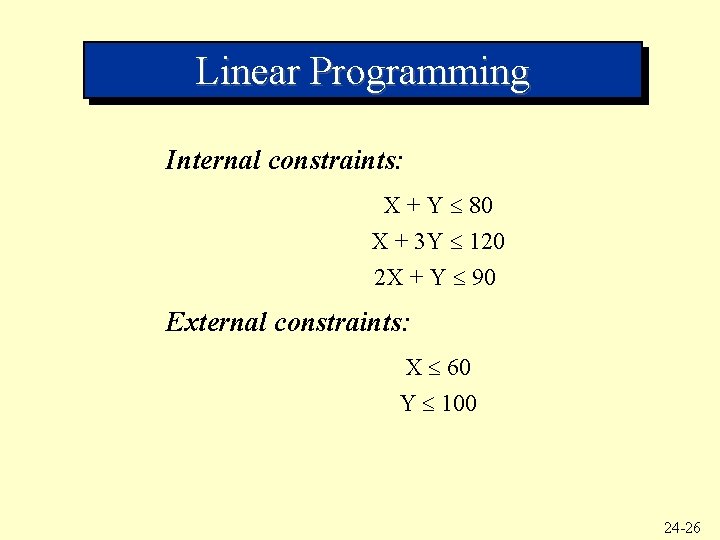 Linear Programming

Internal constraints:

$X + Y \leq 80$

$X + 3Y \leq 120$

$2X + Y \leq 90$

External constraints:

$X \leq 60$

$Y \leq 100$

24-26